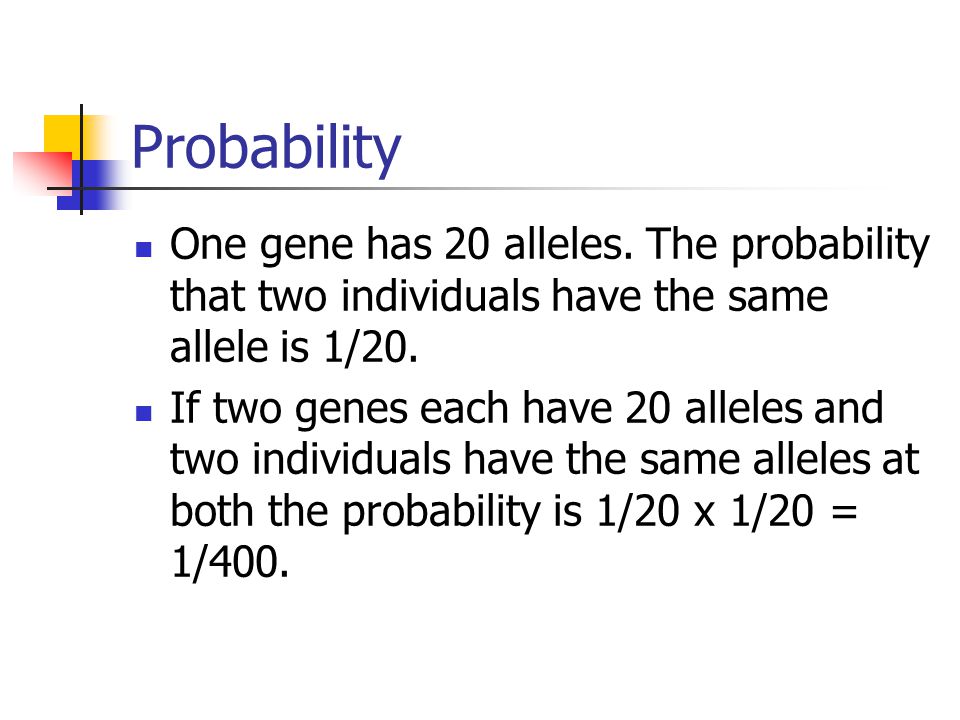 Probability

- One gene has 20 alleles. The probability that two individuals have the same allele is 1/20.
- If two genes each have 20 alleles and two individuals have the same alleles at both the probability is 1/20 x 1/20 = 1/400.